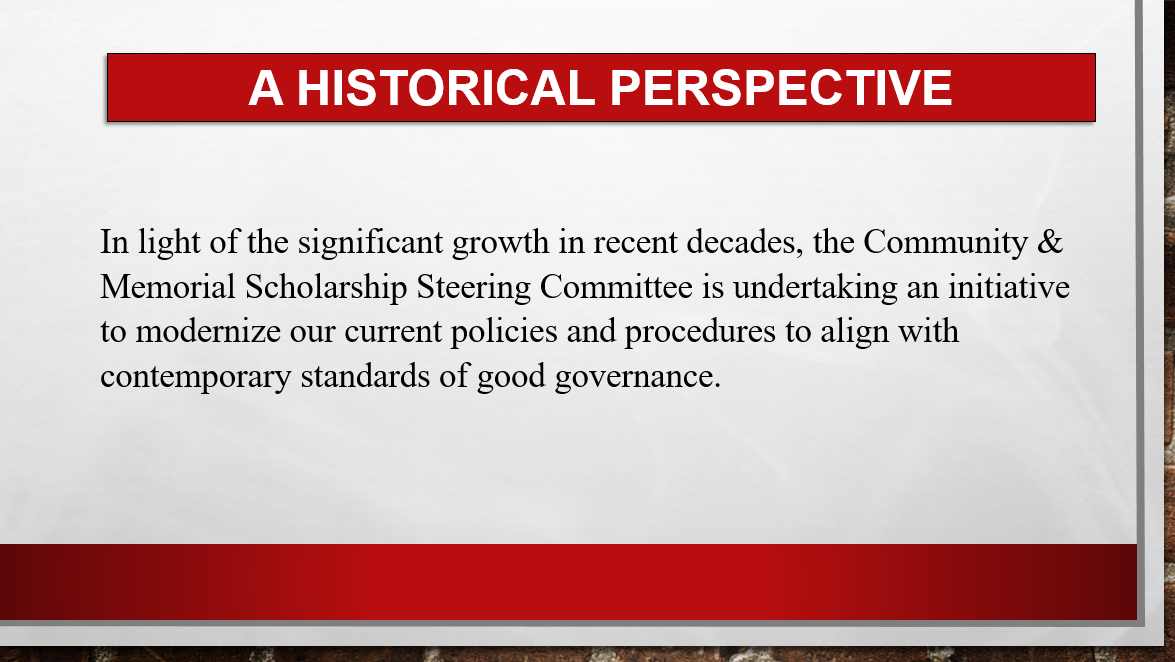 A HISTORICAL PERSPECTIVE

In light of the significant growth in recent decades, the Community & Memorial Scholarship Steering Committee is undertaking an initiative to modernize our current policies and procedures to align with contemporary standards of good governance.